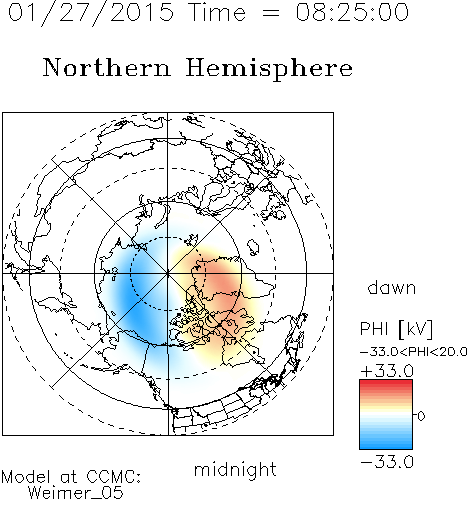 01/27/2015 Time = 08:25:00

Northern Hemisphere

dawn

PHI [kV]

−33.0<PHI<20.0

+33.0

0

−33.0

midnight

Model at CCMC:
Weimer_05